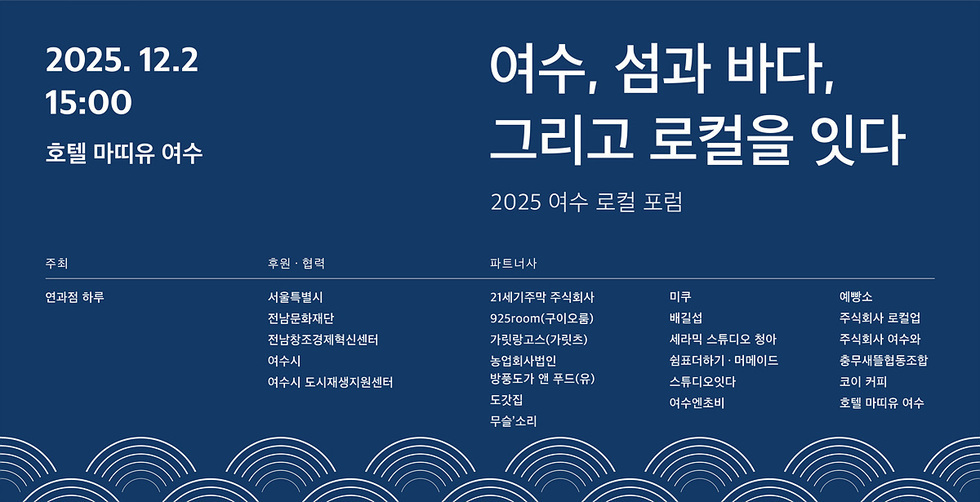 2025. 12.2
15:00

호텔 마띠유 여수

여수, 섬과 바다,
그리고 로컬을 잇다

2025 여수 로컬 포럼

주최

연과점 하루

후원 · 협력

서울특별시
전남문화재단
전남창조경제혁신센터
여수시
여수시 도시재생지원센터

파트너사

21세기주막 주식회사
925room(구이오룸)
가릿랑고스(가릿츠)
농업회사법인 방풍도가 앤 푸드(유)
도갓집
무슬'소리

미쿠
배길섭
세라믹 스튜디오 청아
쉼표더하기 · 머메이드
스튜디오잇다
여수엔초비

예빵소
주식회사 로컬업
주식회사 여수와
충무새뜰협동조합
코이 커피
호텔 마띠유 여수